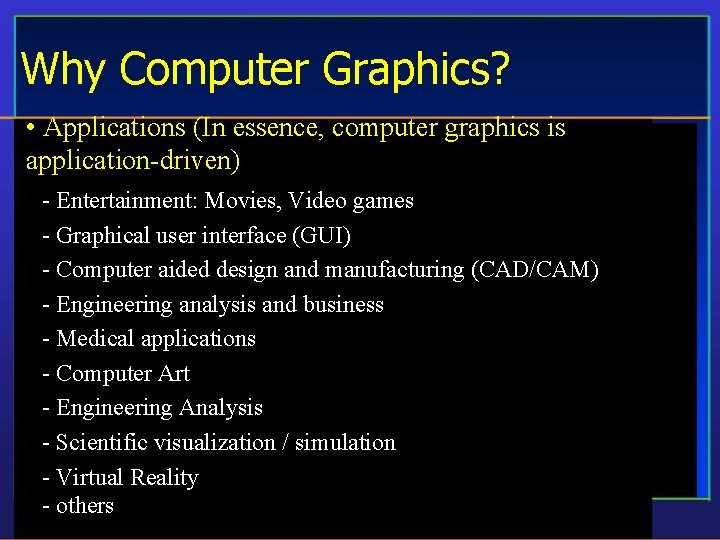 Why Computer Graphics?

• Applications (In essence, computer graphics is application-driven)

- Entertainment: Movies, Video games
- Graphical user interface (GUI)
- Computer aided design and manufacturing (CAD/CAM)
- Engineering analysis and business
- Medical applications
- Computer Art
- Engineering Analysis
- Scientific visualization / simulation
- Virtual Reality
- others